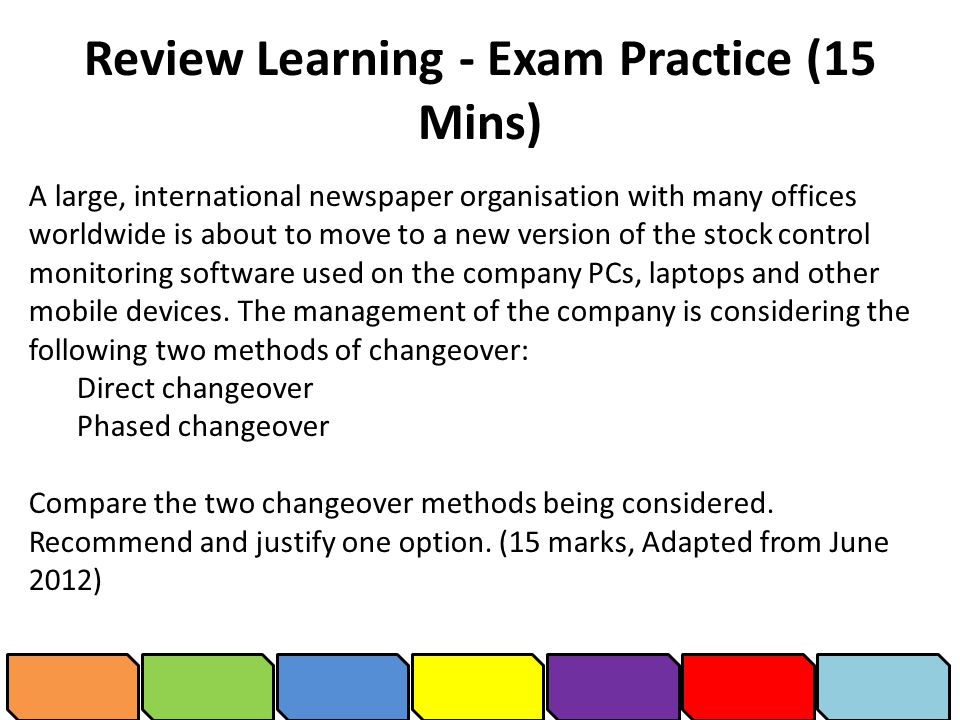 Review Learning - Exam Practice (15 Mins)

A large, international newspaper organisation with many offices worldwide is about to move to a new version of the stock control monitoring software used on the company PCs, laptops and other mobile devices. The management of the company is considering the following two methods of changeover:
Direct changeover
Phased changeover

Compare the two changeover methods being considered. Recommend and justify one option. (15 marks, Adapted from June 2012)